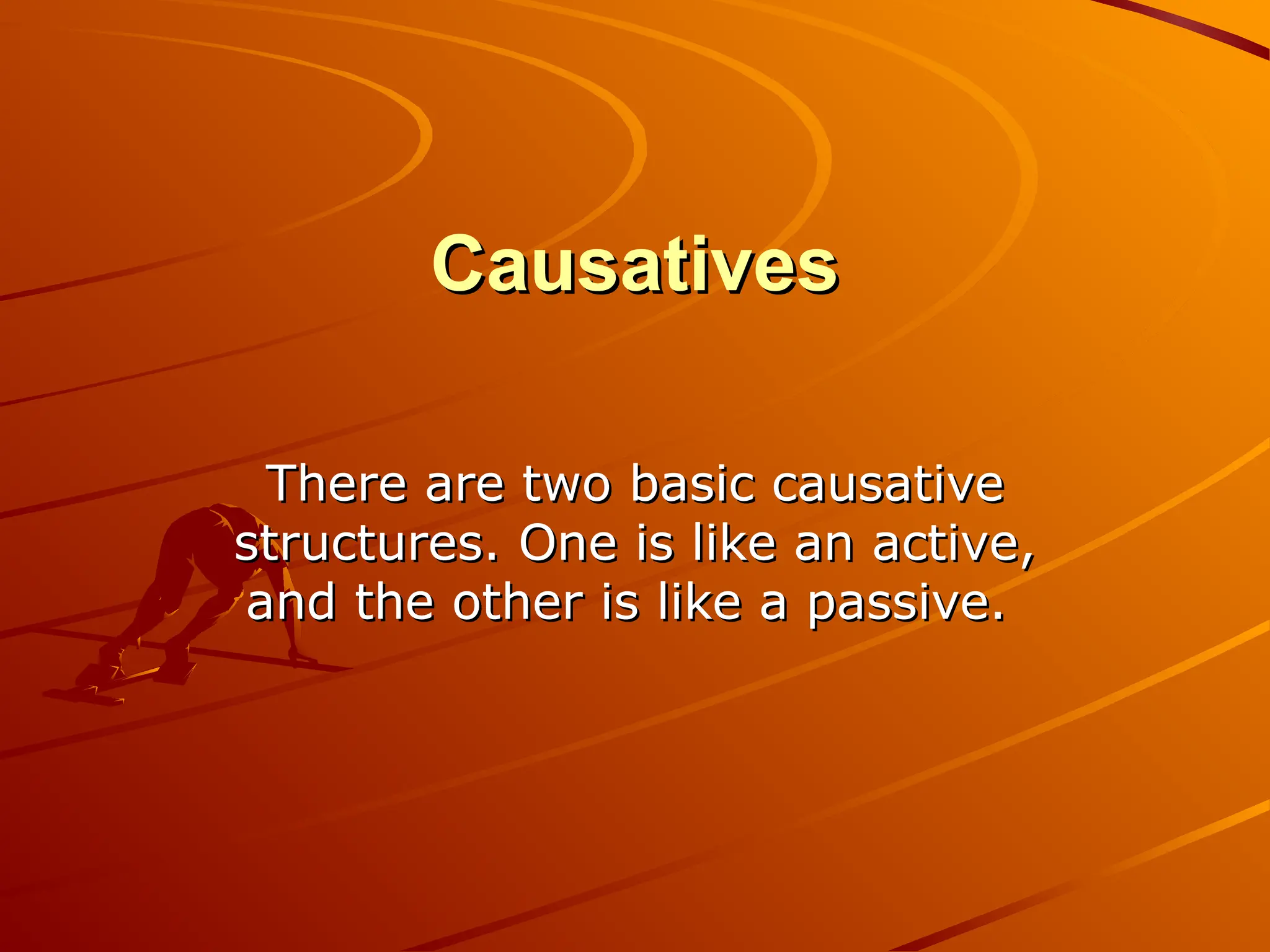 Causatives

There are two basic causative structures. One is like an active, and the other is like a passive.